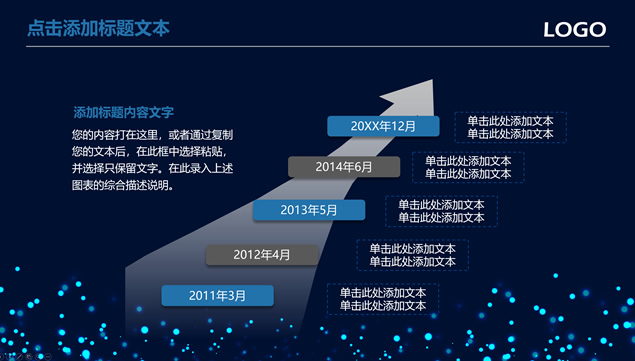 点击添加标题文本

LOGO

添加标题内容文字

您的内容打在这里，或者通过复制您的文本后，在此框中选择粘贴，并选择只保留文字。在此录入上述图表的综合描述说明。

20XX年12月

单击此处添加文本
单击此处添加文本

2014年6月

单击此处添加文本
单击此处添加文本

2013年5月

单击此处添加文本
单击此处添加文本

2012年4月

单击此处添加文本
单击此处添加文本

2011年3月

单击此处添加文本
单击此处添加文本